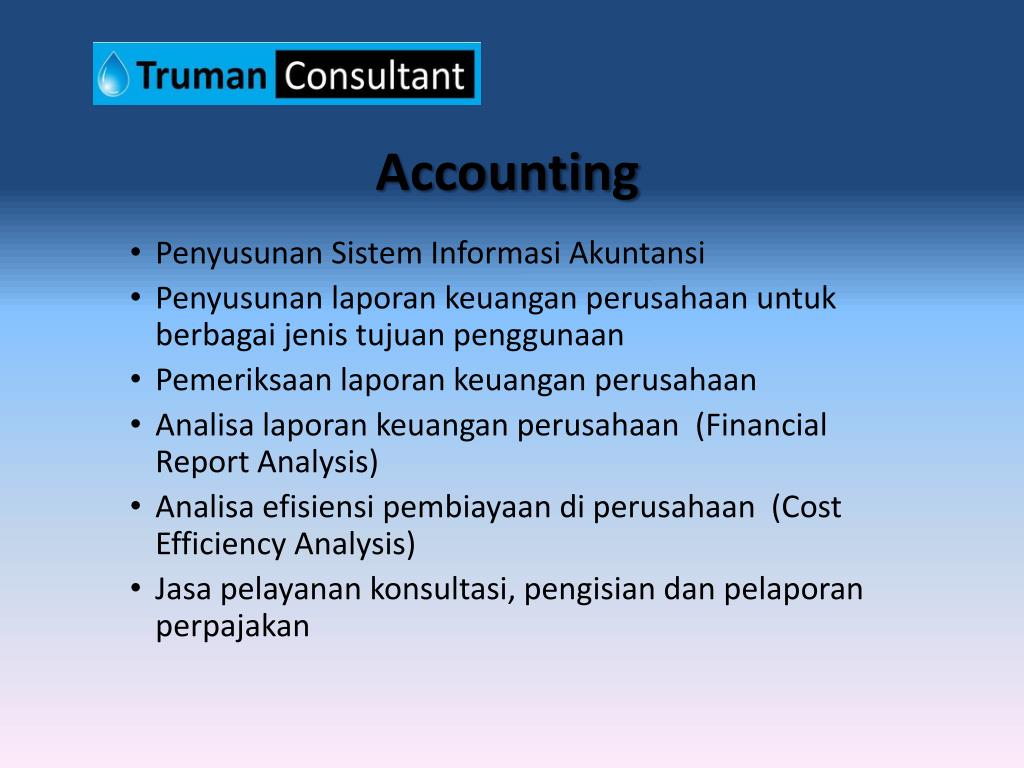 Truman Consultant

Accounting

• Penyusunan Sistem Informasi Akuntansi
• Penyusunan laporan keuangan perusahaan untuk berbagai jenis tujuan penggunaan
• Pemeriksaan laporan keuangan perusahaan
• Analisa laporan keuangan perusahaan (Financial Report Analysis)
• Analisa efisiensi pembiayaan di perusahaan (Cost Efficiency Analysis)
• Jasa pelayanan konsultasi, pengisian dan pelaporan perpajakan